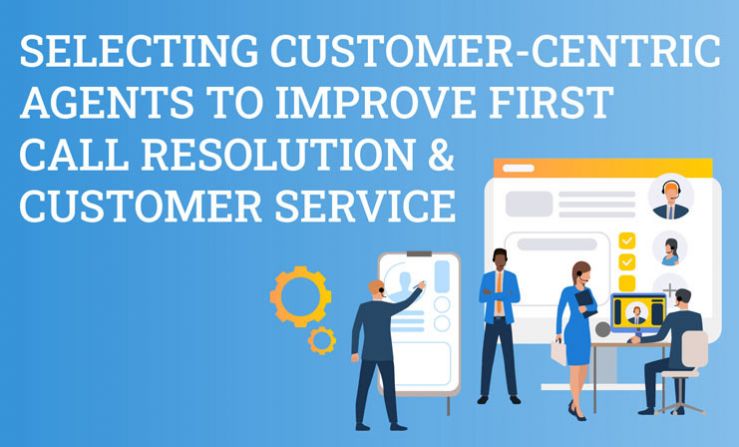 SELECTING CUSTOMER-CENTRIC AGENTS TO IMPROVE FIRST CALL RESOLUTION & CUSTOMER SERVICE